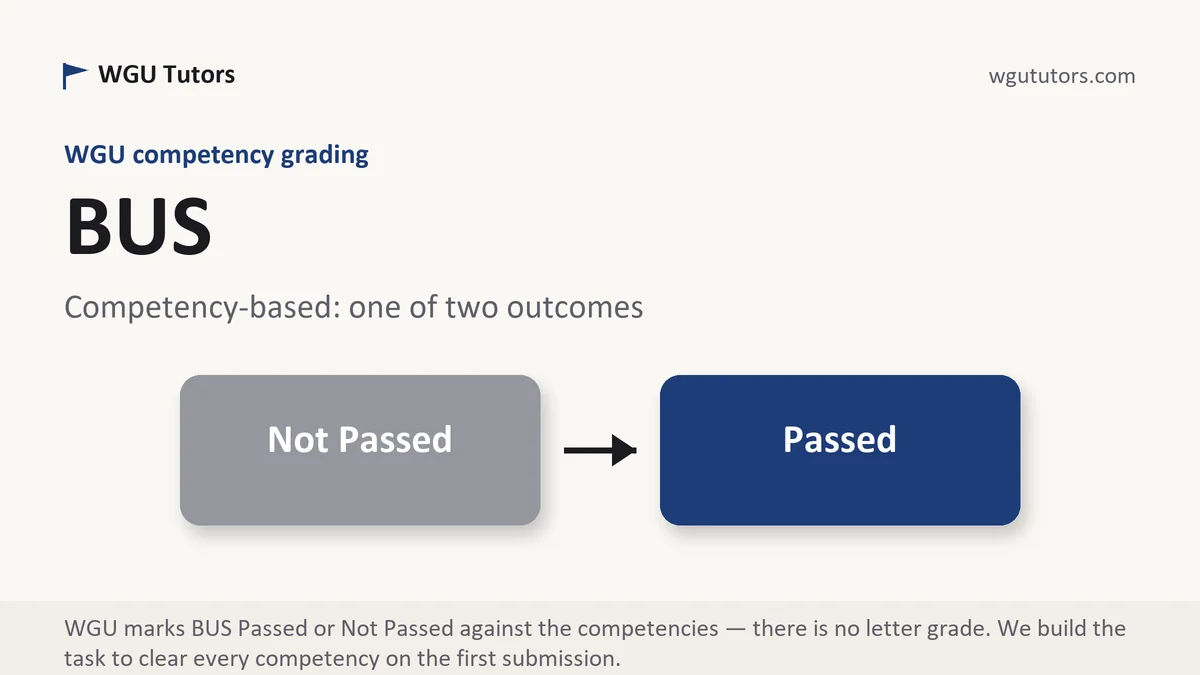 WGU Tutors

wgututors.com

WGU competency grading

BUS

Competency-based: one of two outcomes

Not Passed

Passed

WGU marks BUS Passed or Not Passed against the competencies — there is no letter grade. We build the task to clear every competency on the first submission.